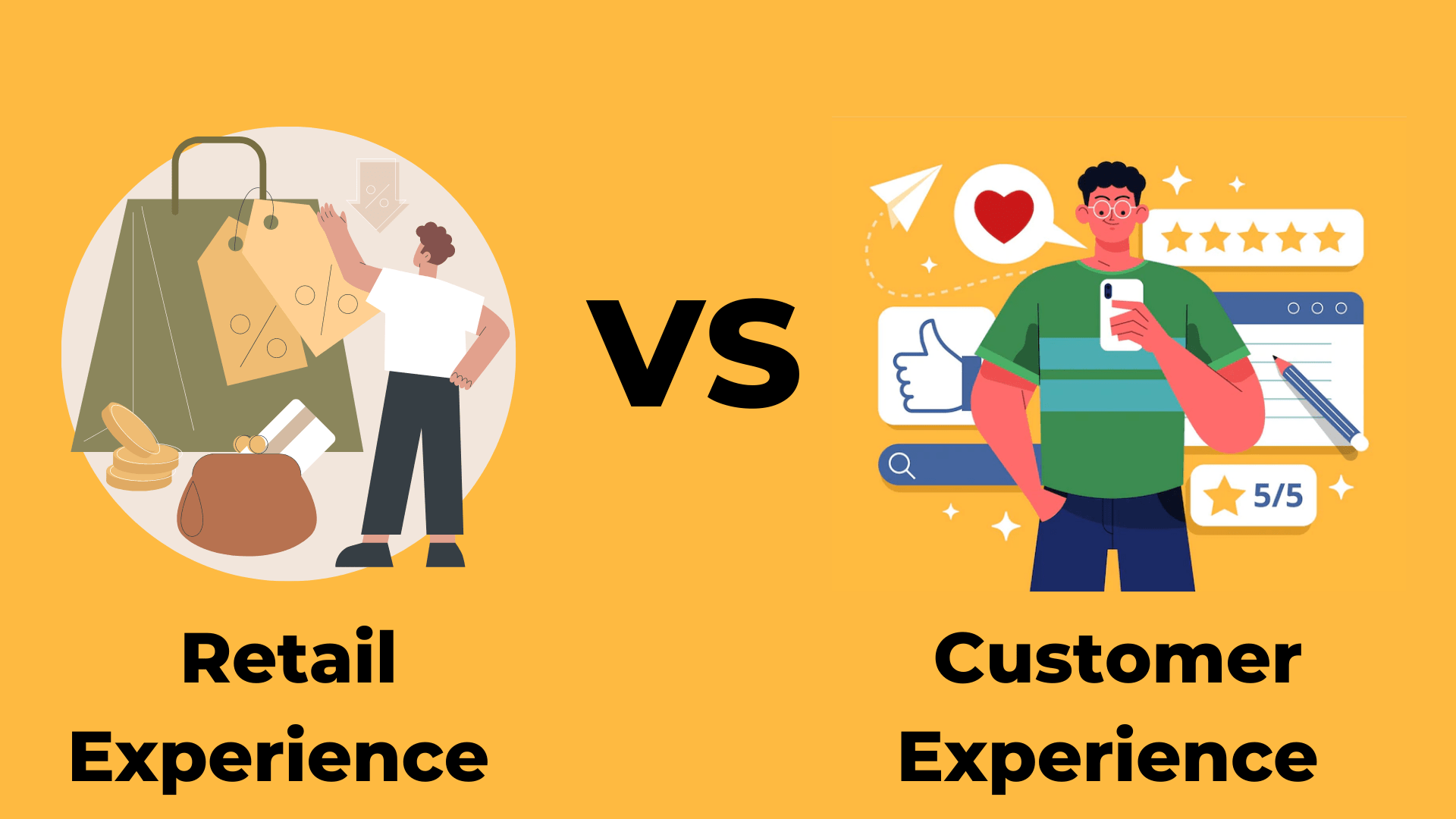 VS

5/5

Retail Experience

Customer Experience